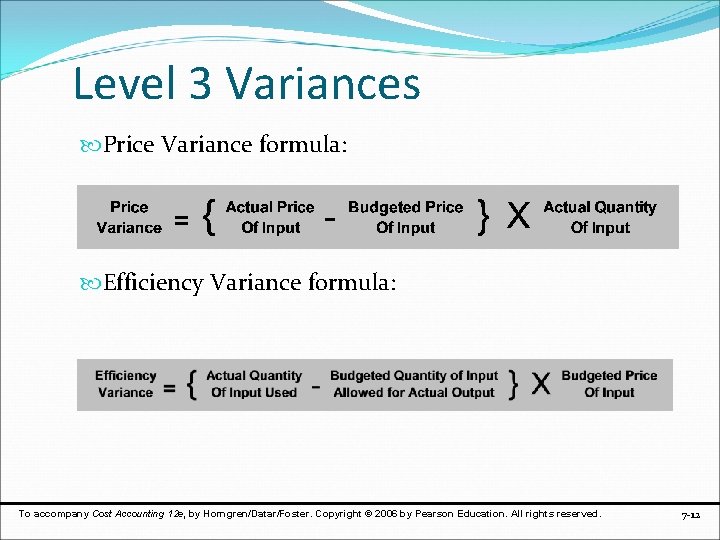 Level 3 Variances

Price Variance formula:

Price Variance = { Actual Price Of Input - Budgeted Price Of Input } X Actual Quantity Of Input

Efficiency Variance formula:

Efficiency Variance = { Actual Quantity Of Input Used - Budgeted Quantity of Input Allowed for Actual Output } X Budgeted Price Of Input

To accompany Cost Accounting 12e, by Horngren/Datar/Foster. Copyright © 2006 by Pearson Education. All rights reserved.

7-12